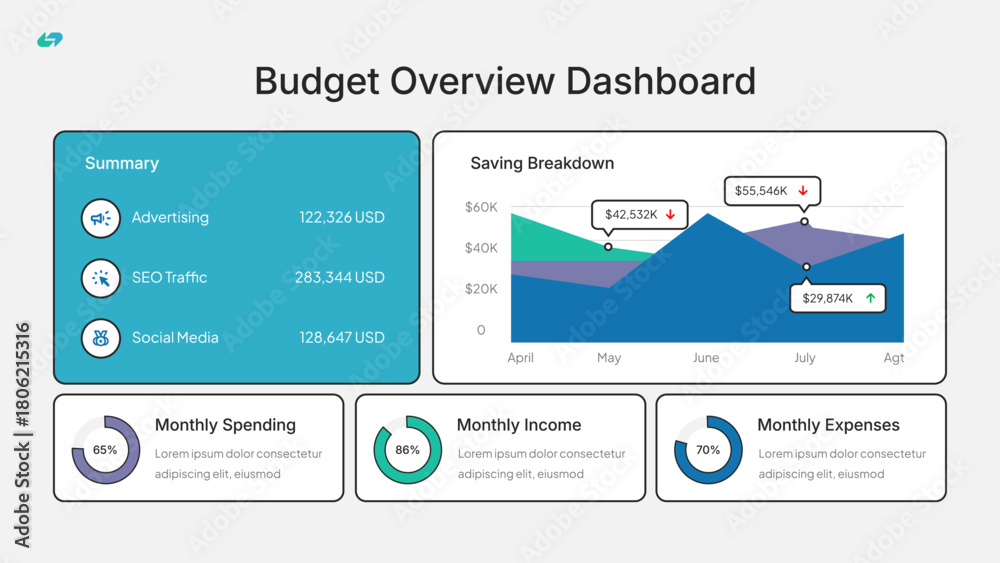 Budget Overview Dashboard

Summary

Advertising 122,326 USD

SEO Traffic 283,344 USD

Social Media 128,647 USD

Saving Breakdown

$60K
$40K
$20K
0

$42,532K ↓
$55,546K ↓
$29,874K ↑

April May June July Agt

65%
Monthly Spending
Lorem ipsum dolor consectetur adipiscing elit, eiusmod

86%
Monthly Income
Lorem ipsum dolor consectetur adipiscing elit, eiusmod

70%
Monthly Expenses
Lorem ipsum dolor consectetur adipiscing elit, eiusmod

Adobe Stock | #1806215316